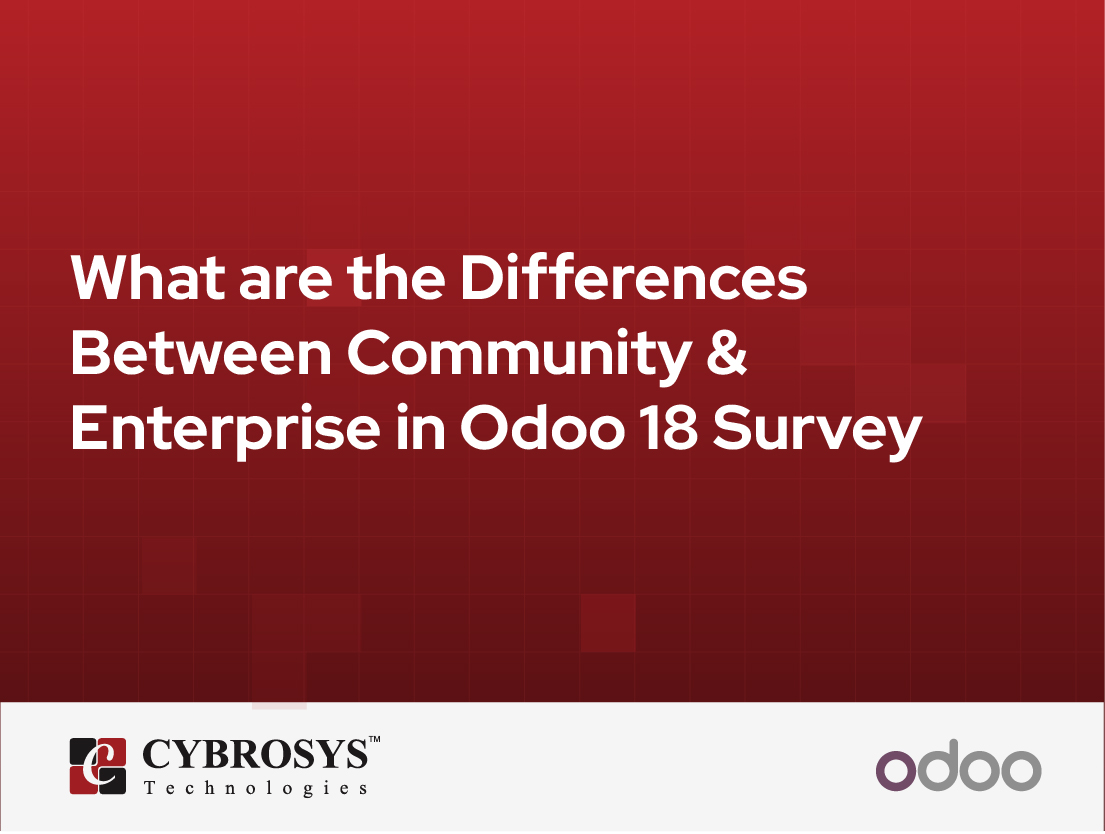 What are the Differences Between Community & Enterprise in Odoo 18 Survey

CYBROSYS™
Technologies

odoo